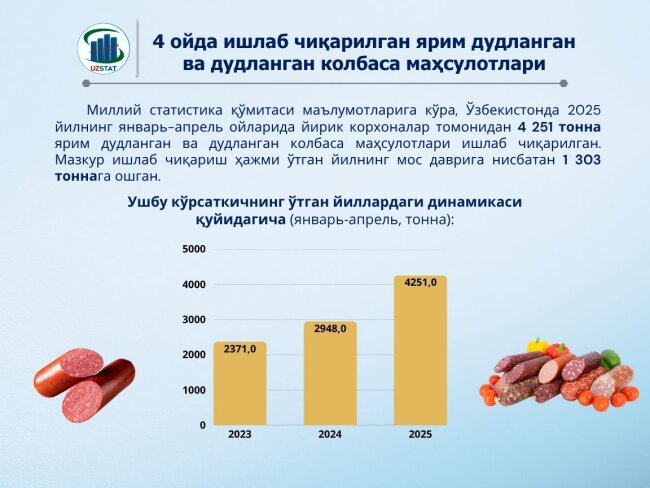 UZSTAT

4 ойда ишлаб чиқарилган ярим дудланган ва дудланган колбаса маҳсулотлари

Миллий статистика қўмитаси маълумотларига кўра, Ўзбекистонда 2025 йилнинг январь–апрель ойларида йирик корхоналар томонидан 4 251 тонна ярим дудланган ва дудланган колбаса маҳсулотлари ишлаб чиқарилган. Мазкур ишлаб чиқариш ҳажми ўтган йилнинг мос даврига нисбатан 1 303 тоннага ошган.

Ушбу кўрсаткичнинг ўтган йиллардаги динамикаси қуйидагича (январь-апрель, тонна):

5000
4000
3000
2000
1000
0

2371,0
2948,0
4251,0

2023
2024
2025